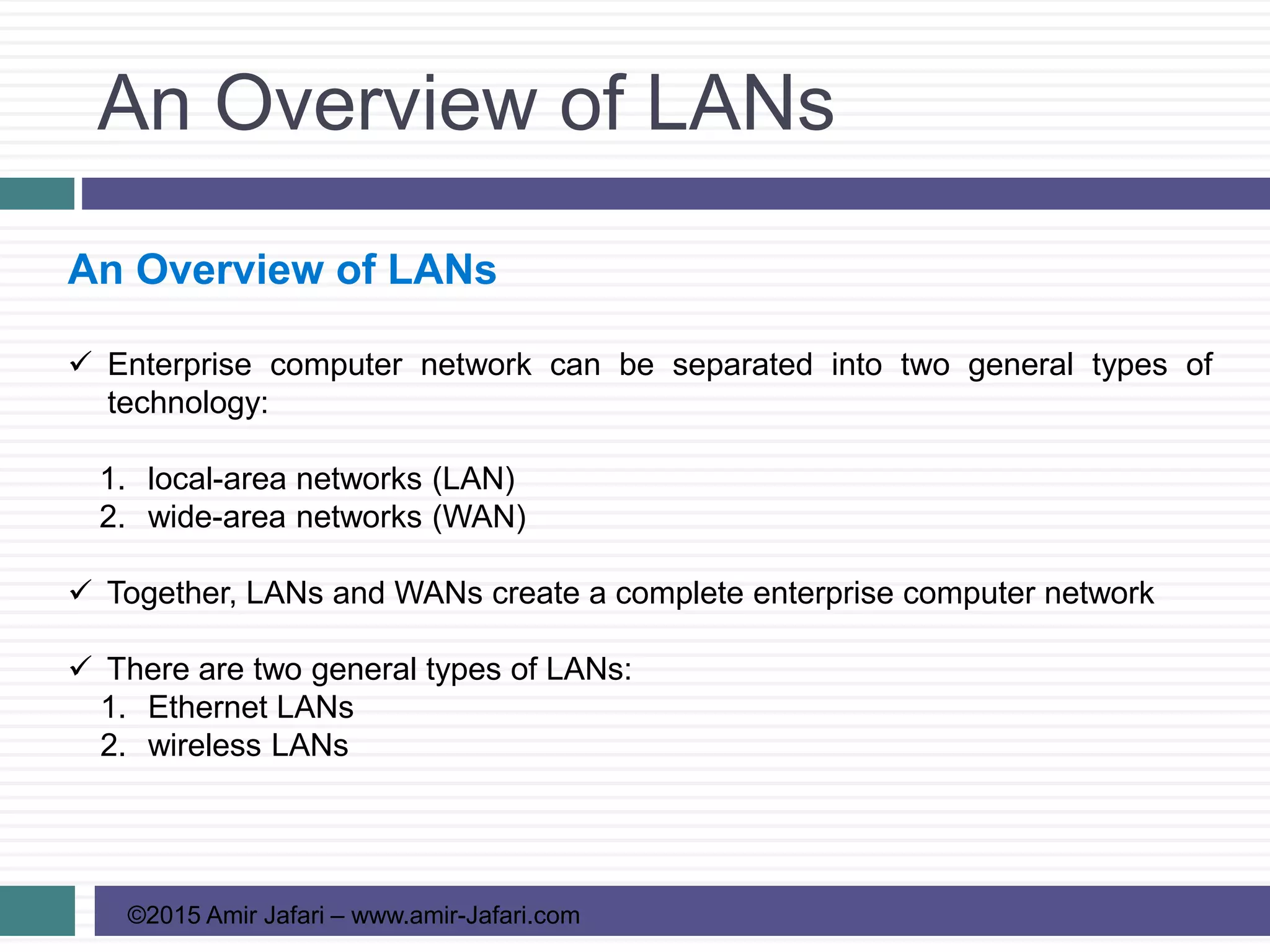 An Overview of LANs

An Overview of LANs

✓ Enterprise computer network can be separated into two general types of technology:

1. local-area networks (LAN)
2. wide-area networks (WAN)

✓ Together, LANs and WANs create a complete enterprise computer network

✓ There are two general types of LANs:
1. Ethernet LANs
2. wireless LANs

©2015 Amir Jafari – www.amir-Jafari.com